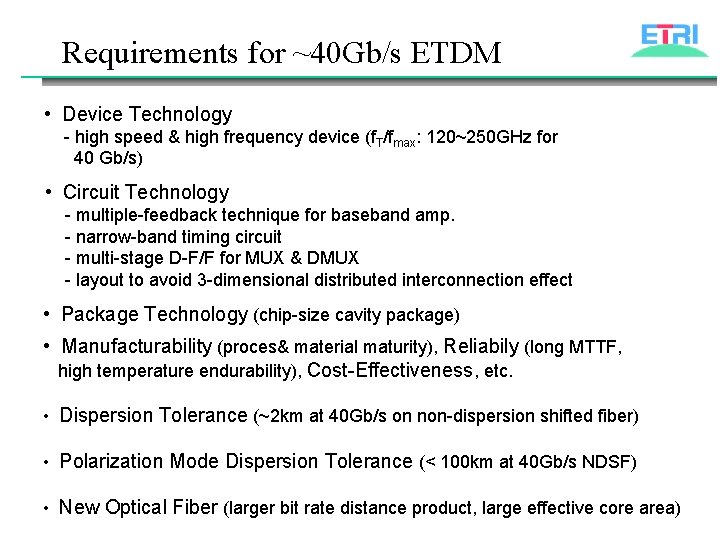 Requirements for ~40Gb/s ETDM

ETRI

• Device Technology
- high speed & high frequency device ($f_T/f_{max}$: 120~250GHz for 40 Gb/s)

• Circuit Technology
- multiple-feedback technique for baseband amp.
- narrow-band timing circuit
- multi-stage D-F/F for MUX & DMUX
- layout to avoid 3-dimensional distributed interconnection effect

• Package Technology (chip-size cavity package)

• Manufacturability (proces& material maturity), Reliabily (long MTTF, high temperature endurability), Cost-Effectiveness, etc.

• Dispersion Tolerance (~2km at 40Gb/s on non-dispersion shifted fiber)

• Polarization Mode Dispersion Tolerance (< 100km at 40Gb/s NDSF)

• New Optical Fiber (larger bit rate distance product, large effective core area)